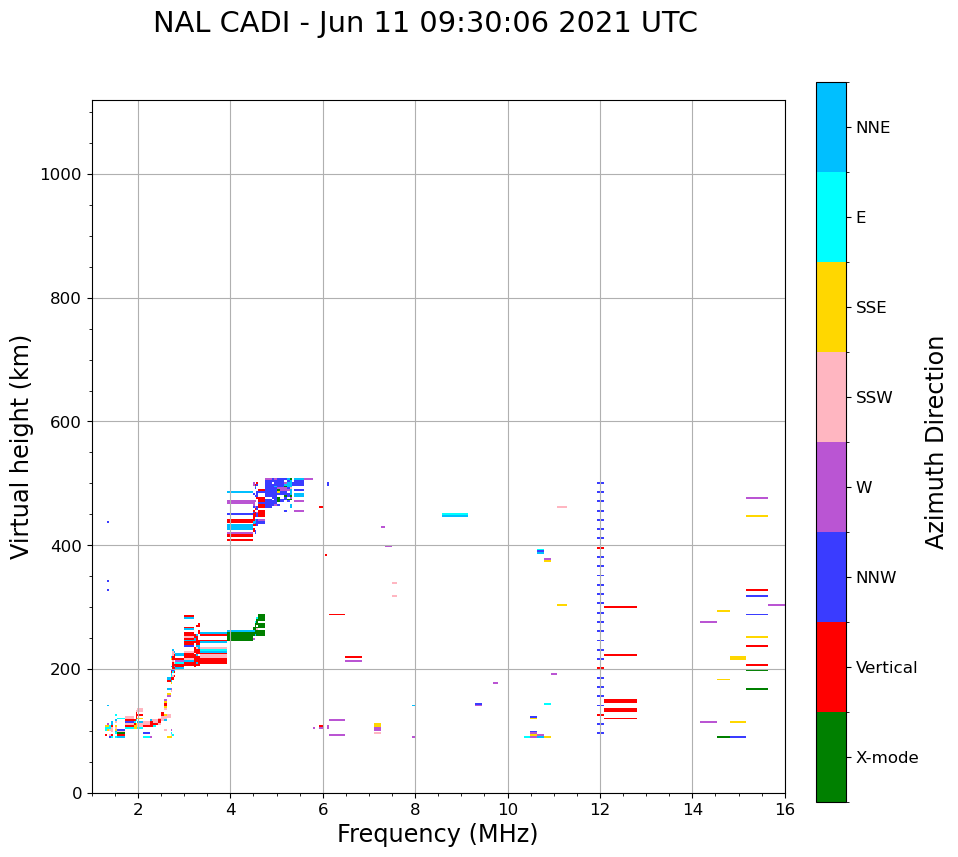 NAL CADI - Jun 11 09:30:06 2021 UTC

Virtual height (km)

1000
800
600
400
200
0

2
4
6
8
10
12
14
16

Frequency (MHz)

NNE
E
SSE
SSW
W
NNW
Vertical
X-mode

Azimuth Direction